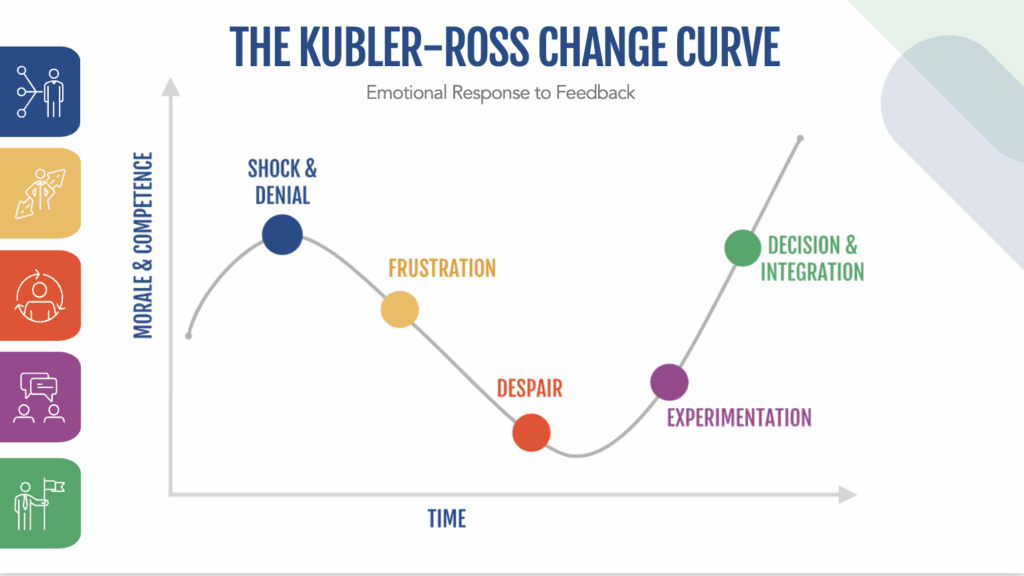 THE KUBLER-ROSS CHANGE CURVE

Emotional Response to Feedback

MORALE & COMPETENCE

SHOCK & DENIAL

FRUSTRATION

DESPAIR

EXPERIMENTATION

DECISION & INTEGRATION

TIME